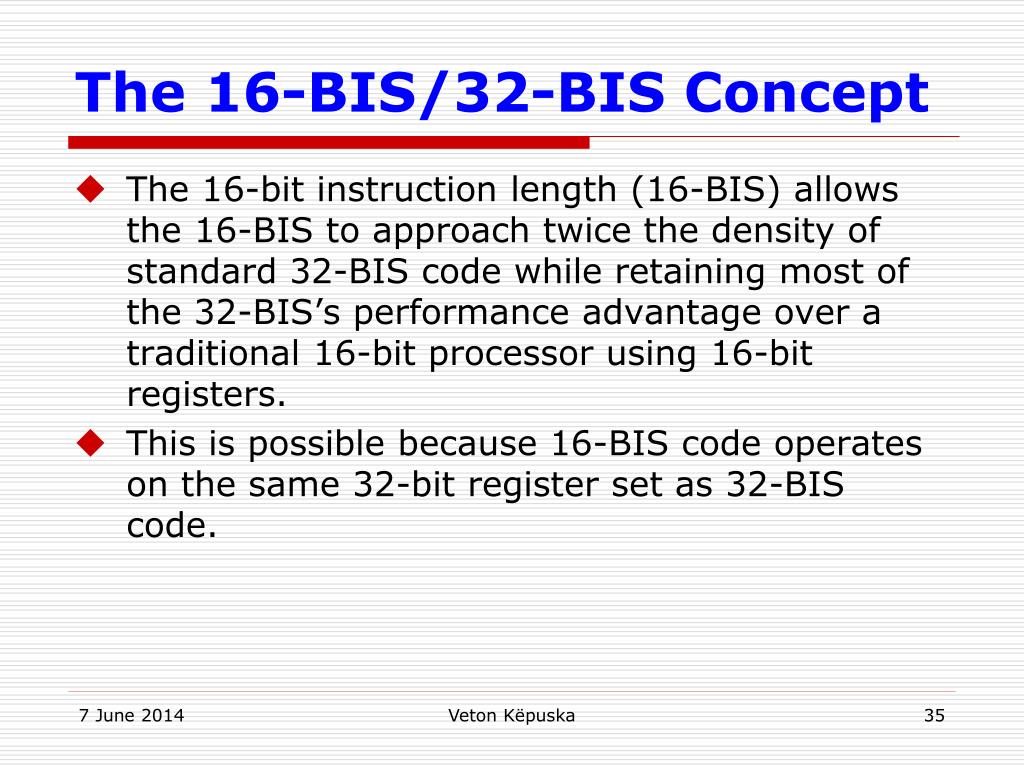 The 16-BIS/32-BIS Concept

◆ The 16-bit instruction length (16-BIS) allows the 16-BIS to approach twice the density of standard 32-BIS code while retaining most of the 32-BIS’s performance advantage over a traditional 16-bit processor using 16-bit registers.

◆ This is possible because 16-BIS code operates on the same 32-bit register set as 32-BIS code.

7 June 2014

Veton Këpuska

35